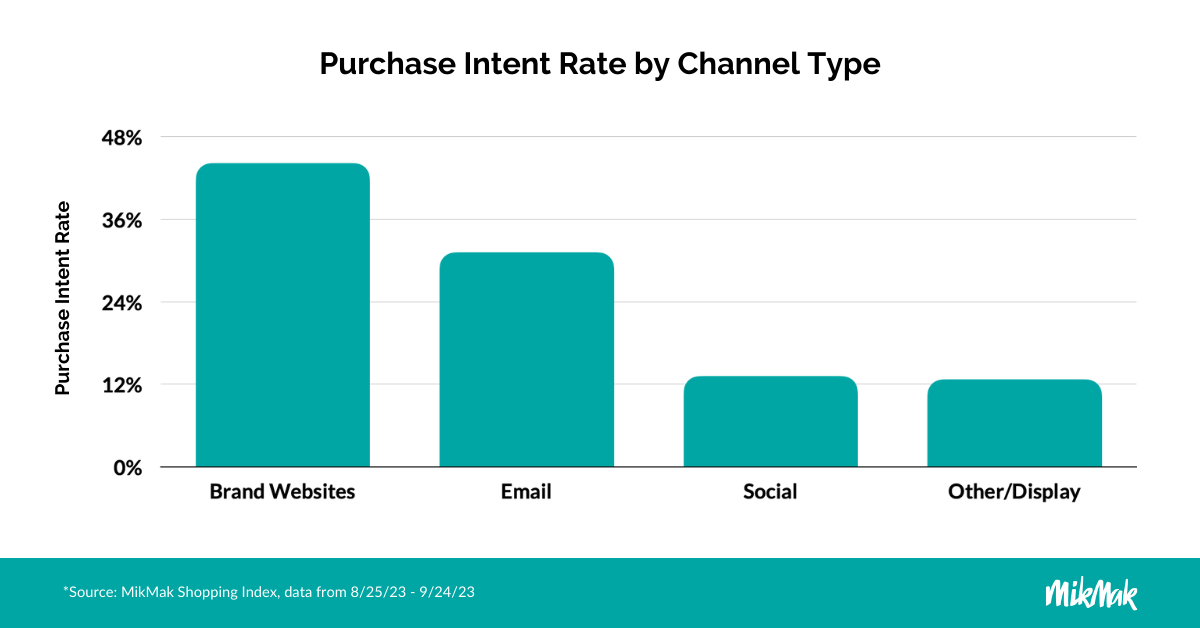 Purchase Intent Rate by Channel Type

Purchase Intent Rate

48%
36%
24%
12%
0%

Brand Websites
Email
Social
Other/Display

*Source: MikMak Shopping Index, data from 8/25/23 - 9/24/23

MikMak